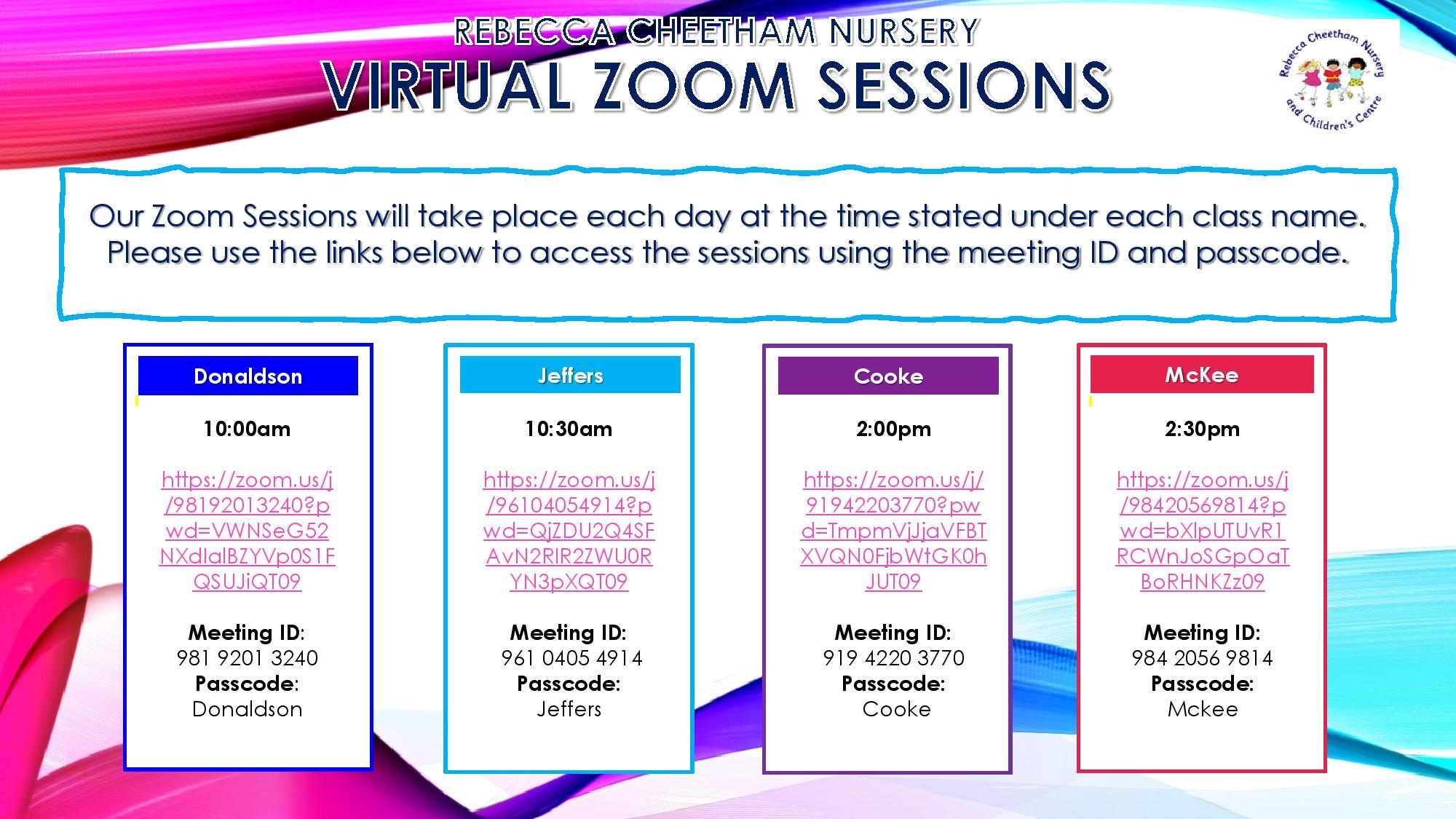 REBECCA CHEETHAM NURSERY
VIRTUAL ZOOM SESSIONS

Rebecca Cheetham Nursery and Children's Centre

Our Zoom Sessions will take place each day at the time stated under each class name. Please use the links below to access the sessions using the meeting ID and passcode.

Donaldson

10:00am

https://zoom.us/j/98192013240?pwd=VWNSeG52NXdIalBZYVp0S1FQSUJiQT09

Meeting ID: 981 9201 3240
Passcode: Donaldson

Jeffers

10:30am

https://zoom.us/j/96104054914?pwd=QjZDU2Q4SFAvN2RIR2ZWU0RYN3pXQT09

Meeting ID: 961 0405 4914
Passcode: Jeffers

Cooke

2:00pm

https://zoom.us/j/91942203770?pwd=TmpmVjJjaVFBTXVQN0FjbWtGK0hJUT09

Meeting ID: 919 4220 3770
Passcode: Cooke

McKee

2:30pm

https://zoom.us/j/98420569814?pwd=bXlpUTUvR1RCWnJoSGpOaTBoRHNKZz09

Meeting ID: 984 2056 9814
Passcode: Mckee